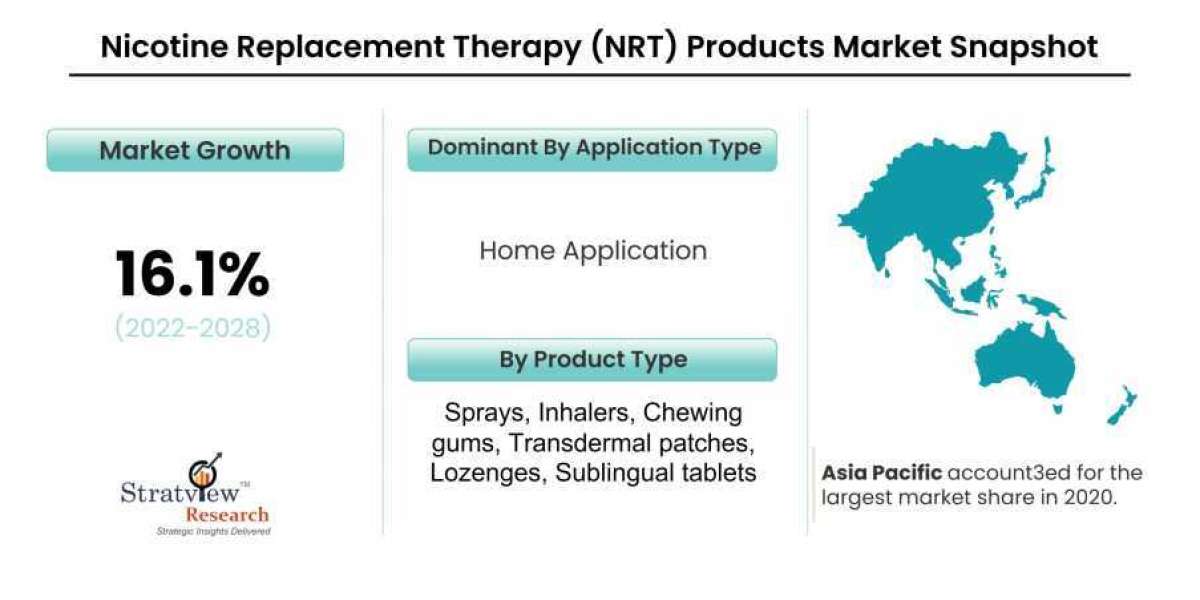 Nicotine Replacement Therapy (NRT) Products Market Snapshot

Market Growth

16.1%
(2022-2028)

Stratview™ Research
Strategic Insights Delivered

Dominant By Application Type

Home Application

By Product Type

Sprays, Inhalers, Chewing gums, Transdermal patches, Lozenges, Sublingual tablets

Asia Pacific account3ed for the largest market share in 2020.